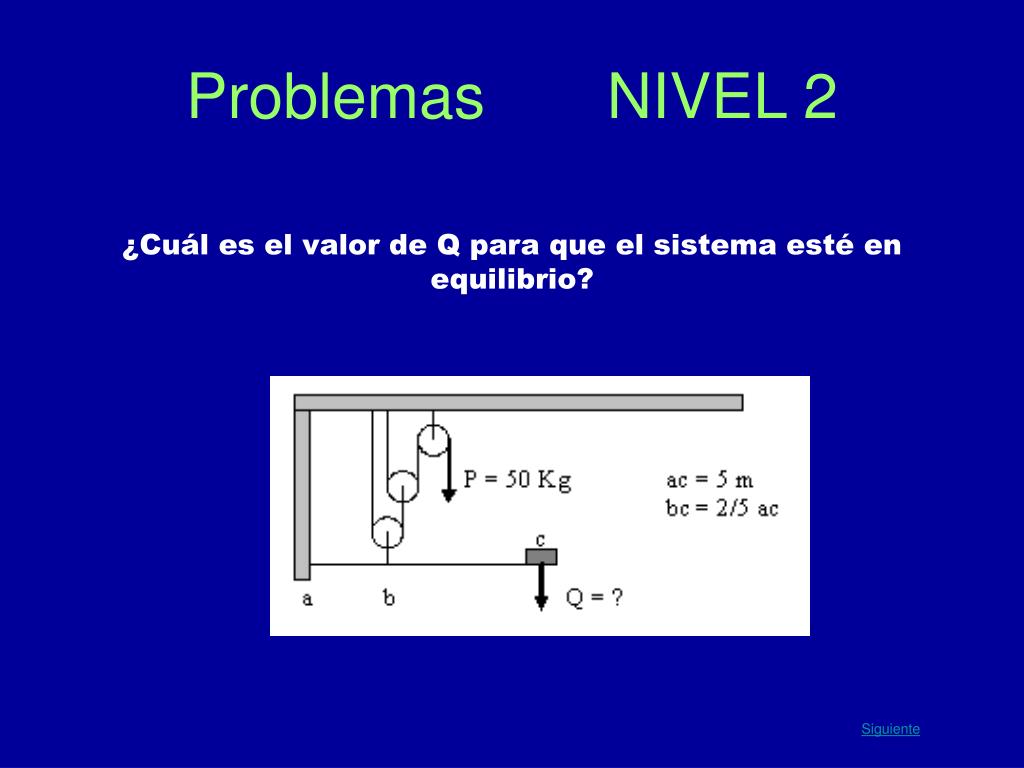 Problemas NIVEL 2

¿Cuál es el valor de Q para que el sistema esté en equilibrio?

P = 50 Kg

ac = 5 m
bc = 2/5 ac

c

a b

Q = ?

Siguiente